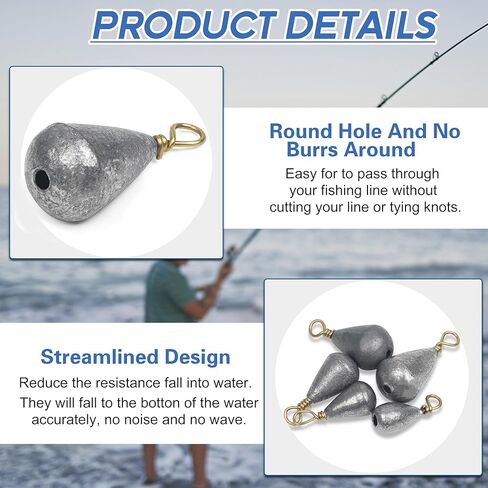 PRODUCT DETAILS

Round Hole And No Burrs Around

Easy for to pass through your fishing line without cutting your line or tying knots.

Streamlined Design

Reduce the resistance fall into water. They will fall to the botton of the water accurately, no noise and no wave.